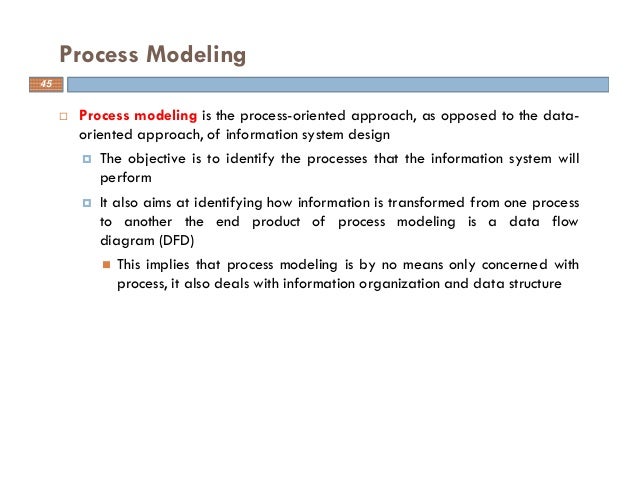 Process Modeling

45

Process modeling is the process-oriented approach, as opposed to the data-oriented approach, of information system design

The objective is to identify the processes that the information system will perform

It also aims at identifying how information is transformed from one process to another the end product of process modeling is a data flow diagram (DFD)

This implies that process modeling is by no means only concerned with process, it also deals with information organization and data structure